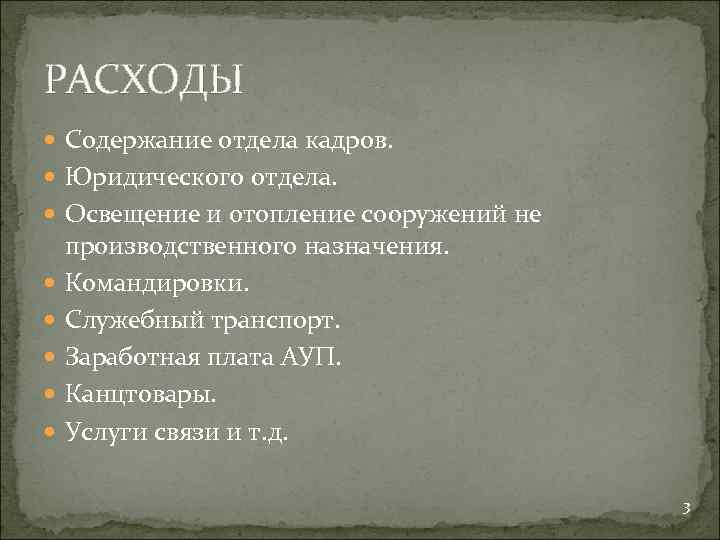 РАСХОДЫ

Содержание отдела кадров.

Юридического отдела.

Освещение и отопление сооружений не производственного назначения.

Командировки.

Служебный транспорт.

Заработная плата АУП.

Канцтовары.

Услуги связи и т.д.

3